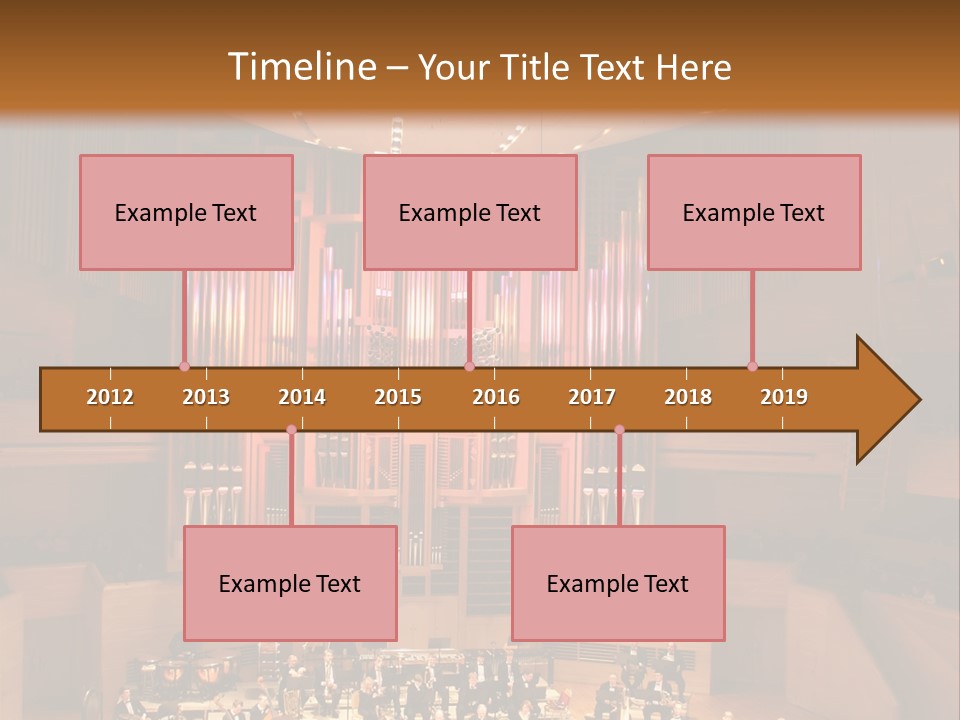 Timeline – Your Title Text Here

Example Text

Example Text

Example Text

2012 2013 2014 2015 2016 2017 2018 2019

Example Text

Example Text